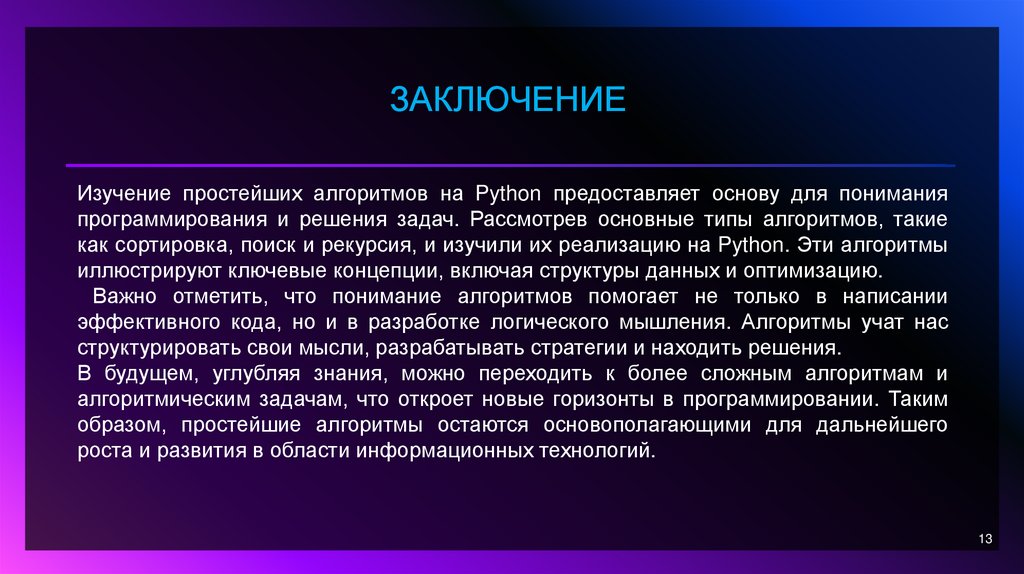 ЗАКЛЮЧЕНИЕ

Изучение простейших алгоритмов на Python предоставляет основу для понимания программирования и решения задач. Рассмотрев основные типы алгоритмов, такие как сортировка, поиск и рекурсия, и изучили их реализацию на Python. Эти алгоритмы иллюстрируют ключевые концепции, включая структуры данных и оптимизацию.

Важно отметить, что понимание алгоритмов помогает не только в написании эффективного кода, но и в разработке логического мышления. Алгоритмы учат нас структурировать свои мысли, разрабатывать стратегии и находить решения.

В будущем, углубляя знания, можно переходить к более сложным алгоритмам и алгоритмическим задачам, что откроет новые горизонты в программировании. Таким образом, простейшие алгоритмы остаются основополагающими для дальнейшего роста и развития в области информационных технологий.

13